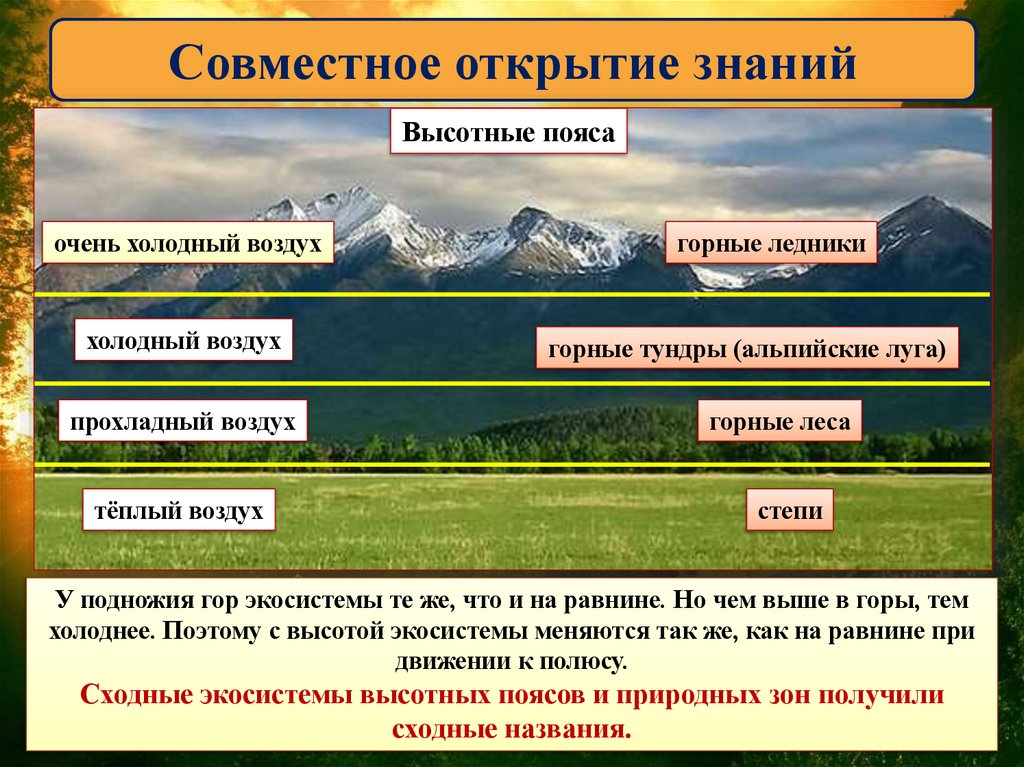 Совместное открытие знаний

Высотные пояса

очень холодный воздух

горные ледники

холодный воздух

горные тундры (альпийские луга)

прохладный воздух

горные леса

тёплый воздух

степи

У подножия гор экосистемы те же, что и на равнине. Но чем выше в горы, тем холоднее. Поэтому с высотой экосистемы меняются так же, как на равнине при движении к полюсу.

Сходные экосистемы высотных поясов и природных зон получили сходные названия.